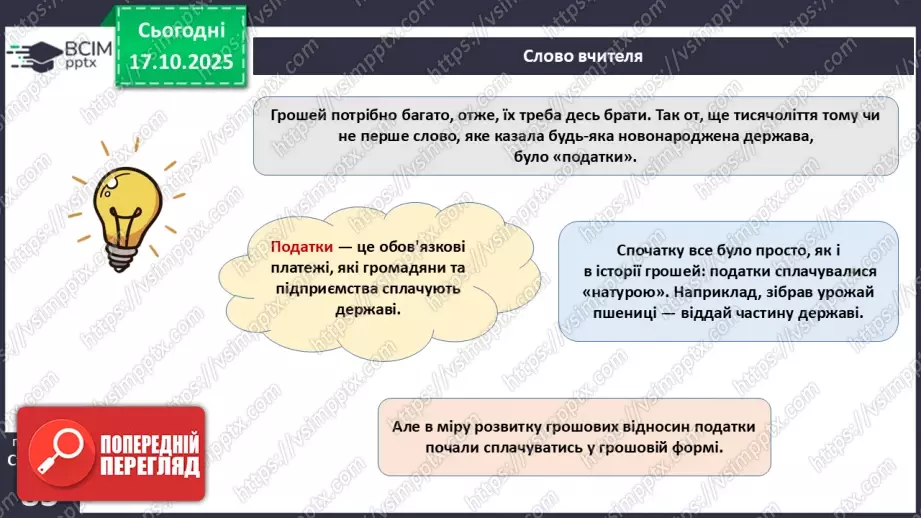 ВСІМ pptx

Сьогодні 17.10.2025

Слово вчителя

Грошей потрібно багато, отже, їх треба десь брати. Так от, ще тисячоліття тому чи не перше слово, яке казала будь-яка новонароджена держава, було «податки».

Податки — це обов'язкові платежі, які громадяни та підприємства сплачують державі.

Спочатку все було просто, як і в історії грошей: податки сплачувалися «натурою». Наприклад, зібрав урожай пшениці — віддай частину державі.

Але в міру розвитку грошових відносин податки почали сплачуватись у грошовій формі.

ПОПЕРЕДНІЙ ПЕРЕГЛЯД

https://vsimpptx.com